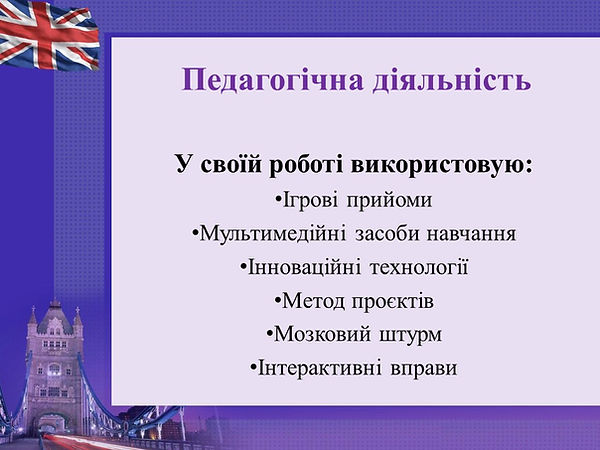 Педагогічна діяльність

У своїй роботі використовую:

•Ігрові прийоми

•Мультимедійні засоби навчання

•Інноваційні технології

•Метод проєктів

•Мозковий штурм

•Інтерактивні вправи